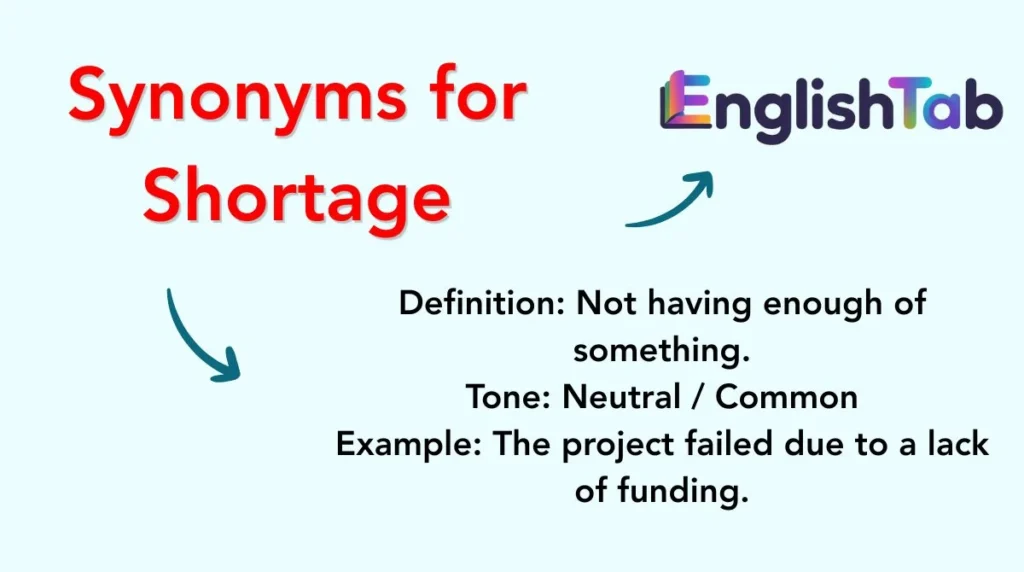 Synonyms for Shortage

EnglishTab

Definition: Not having enough of something.
Tone: Neutral / Common
Example: The project failed due to a lack of funding.